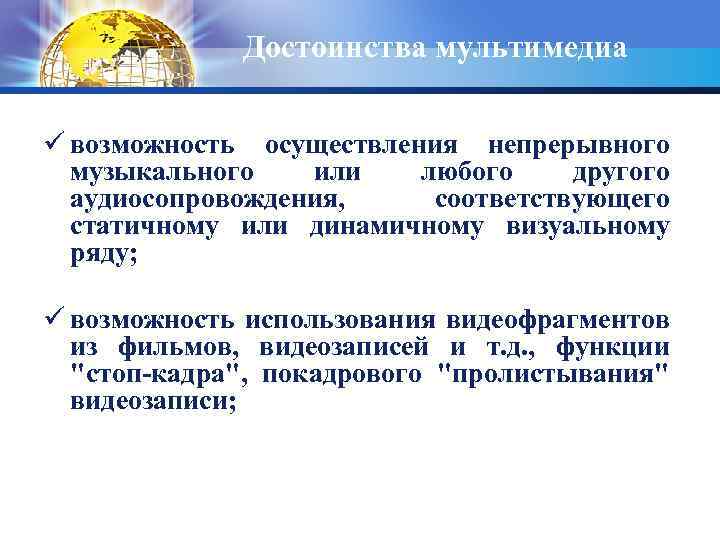 Достоинства мультимедиа

✓ возможность осуществления непрерывного музыкального или любого другого аудиосопровождения, соответствующего статичному или динамичному визуальному ряду;

✓ возможность использования видеофрагментов из фильмов, видеозаписей и т.д., функции "стоп-кадра", покадрового "пролистывания" видеозаписи;